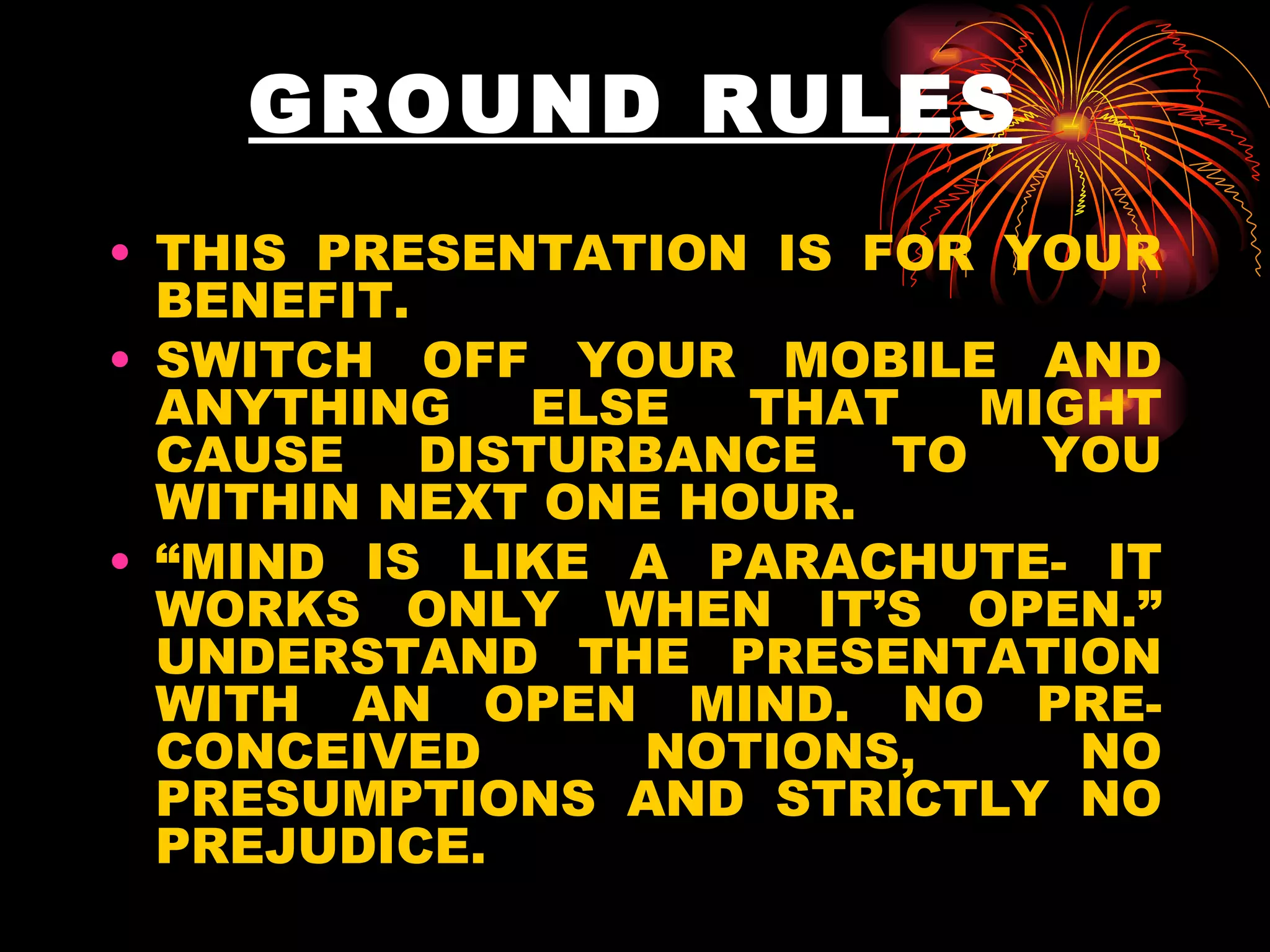 GROUND RULES

• THIS PRESENTATION IS FOR YOUR BENEFIT.
• SWITCH OFF YOUR MOBILE AND ANYTHING ELSE THAT MIGHT CAUSE DISTURBANCE TO YOU WITHIN NEXT ONE HOUR.
• “MIND IS LIKE A PARACHUTE- IT WORKS ONLY WHEN IT’S OPEN.” UNDERSTAND THE PRESENTATION WITH AN OPEN MIND. NO PRE-CONCEIVED NOTIONS, NO PRESUMPTIONS AND STRICTLY NO PREJUDICE.